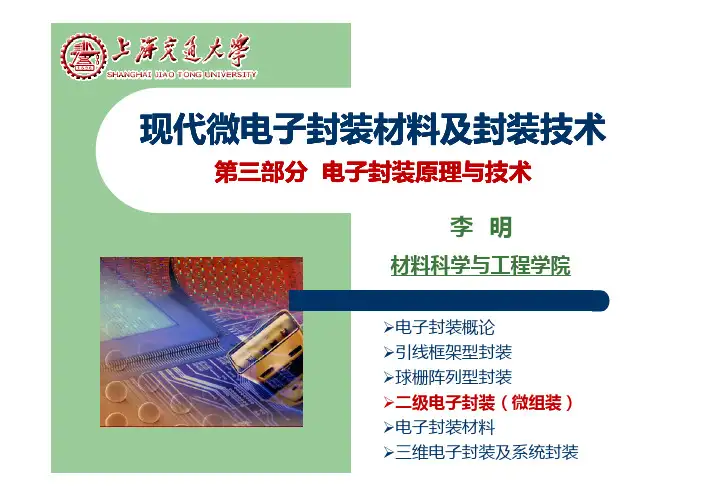 上海交通大学
SHANGHAI JIAO TONG UNIVERSITY

现代微电子封装材料及封装技术

第三部分 电子封装原理与技术

李 明

材料科学与工程学院

➢电子封装概论
➢引线框架型封装
➢球栅阵列型封装
➢二级电子封装（微组装）
➢电子封装材料
➢三维电子封装及系统封装